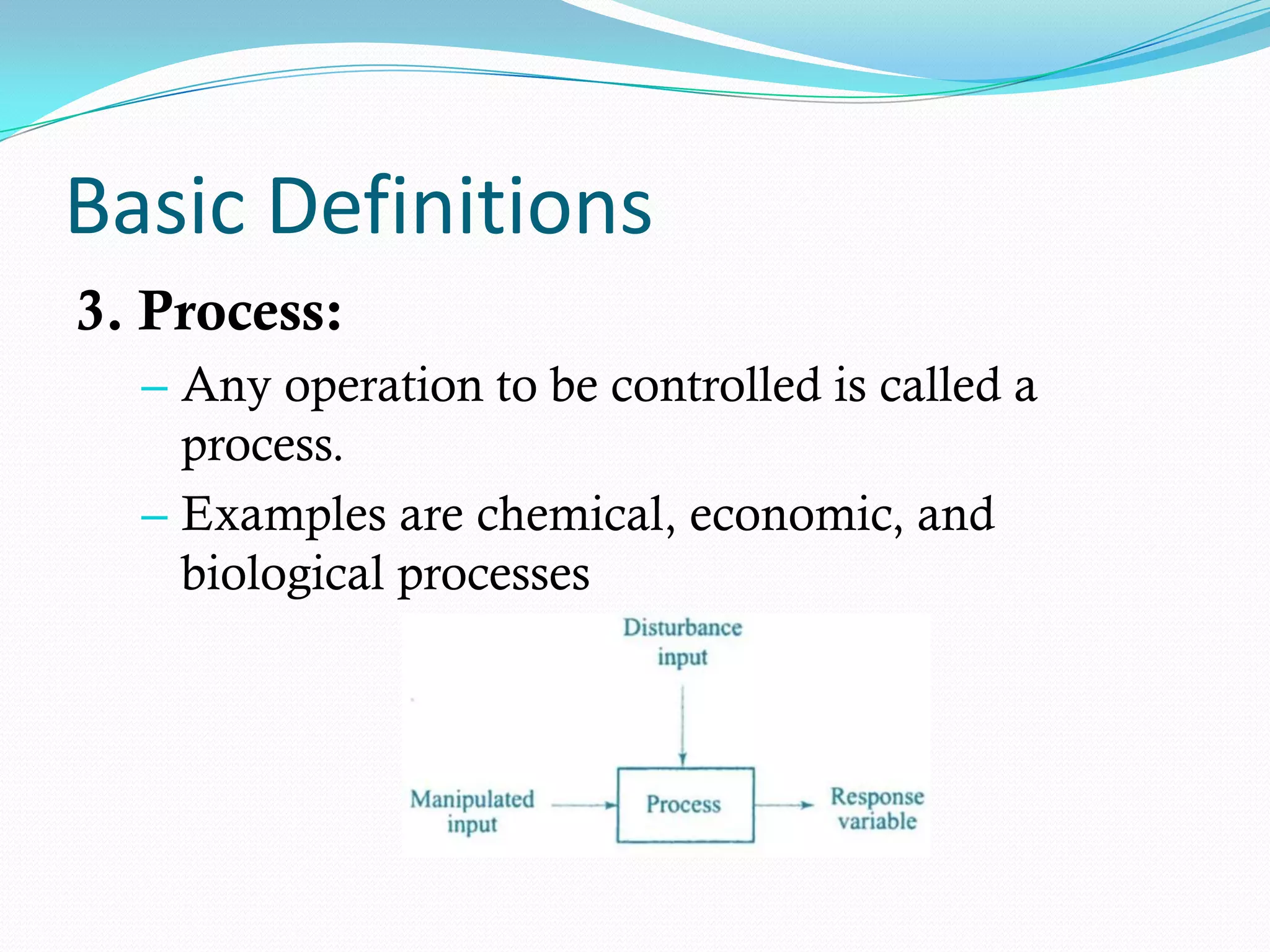 Basic Definitions

3. Process:

– Any operation to be controlled is called a process.

– Examples are chemical, economic, and biological processes

Disturbance input

Manipulated input

Process

Response variable